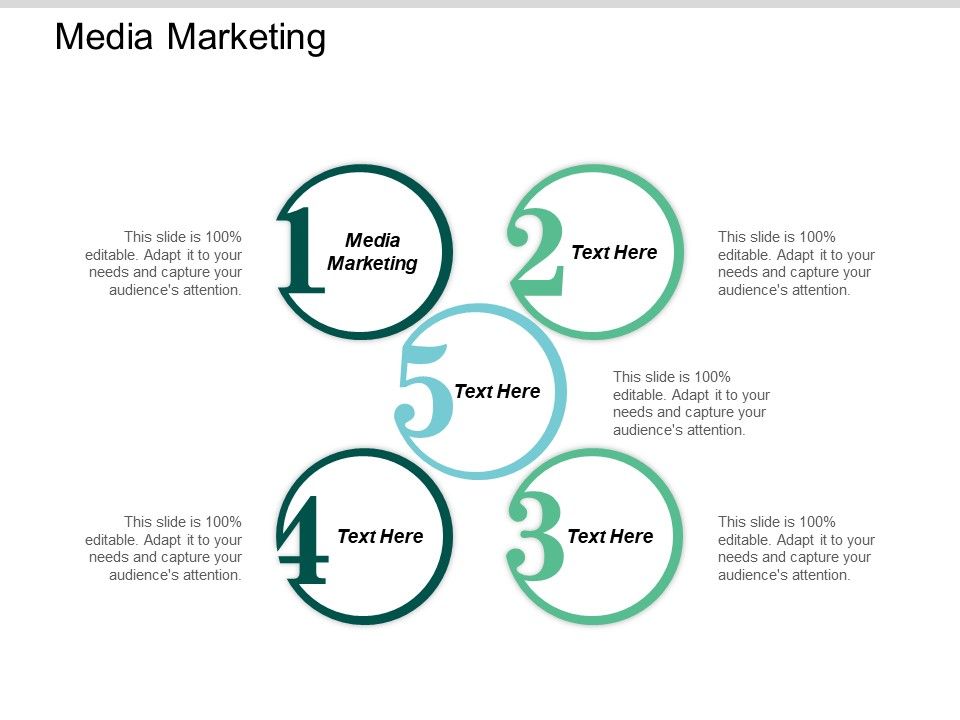 Media Marketing

This slide is 100% editable. Adapt it to your needs and capture your audience's attention.

1 Media Marketing

2 Text Here

This slide is 100% editable. Adapt it to your needs and capture your audience's attention.

5 Text Here

This slide is 100% editable. Adapt it to your needs and capture your audience's attention.

This slide is 100% editable. Adapt it to your needs and capture your audience's attention.

4 Text Here

3 Text Here

This slide is 100% editable. Adapt it to your needs and capture your audience's attention.